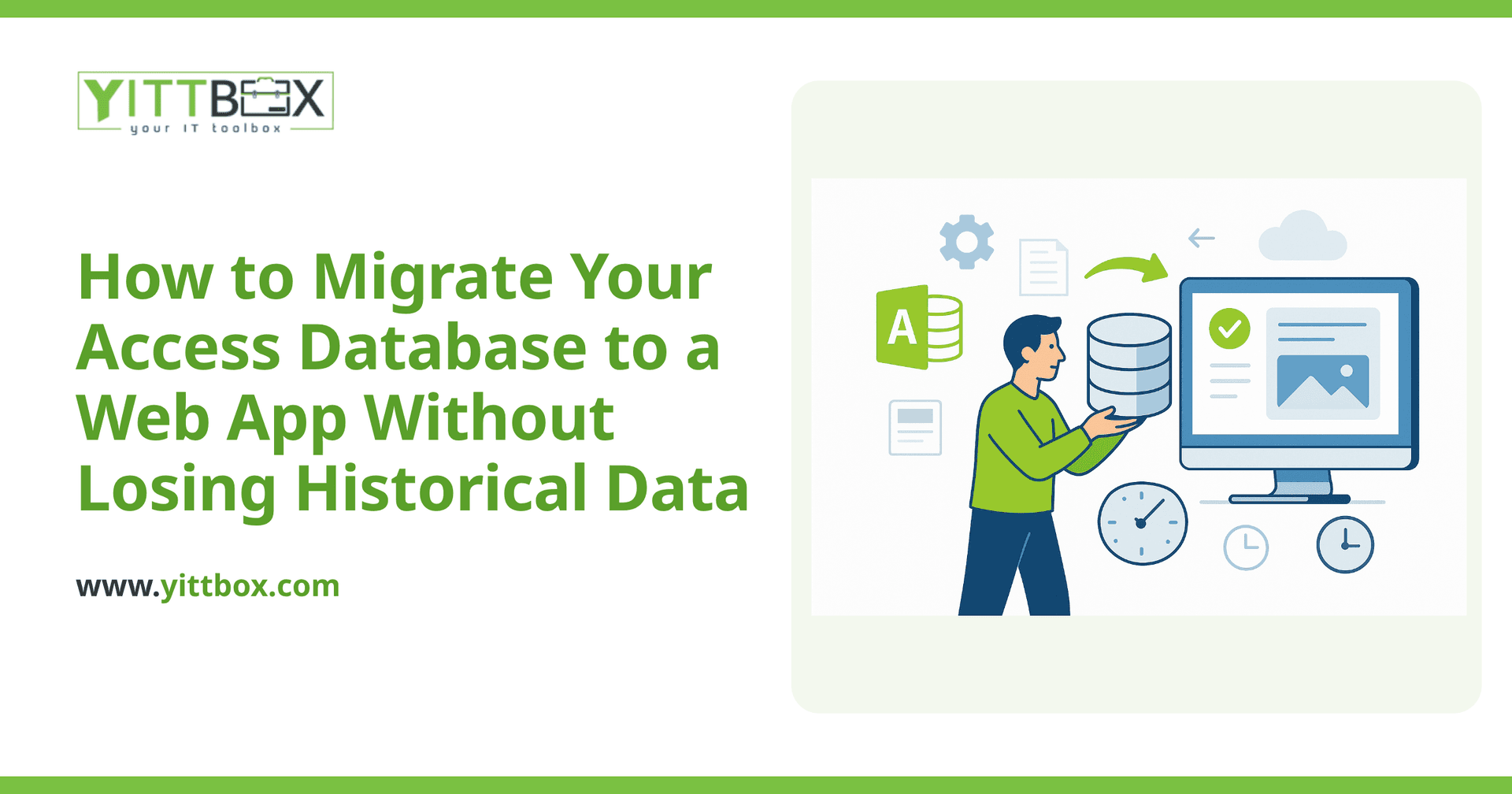 YITTBOX
your IT toolbox

How to Migrate Your Access Database to a Web App Without Losing Historical Data

www.yittbox.com

A